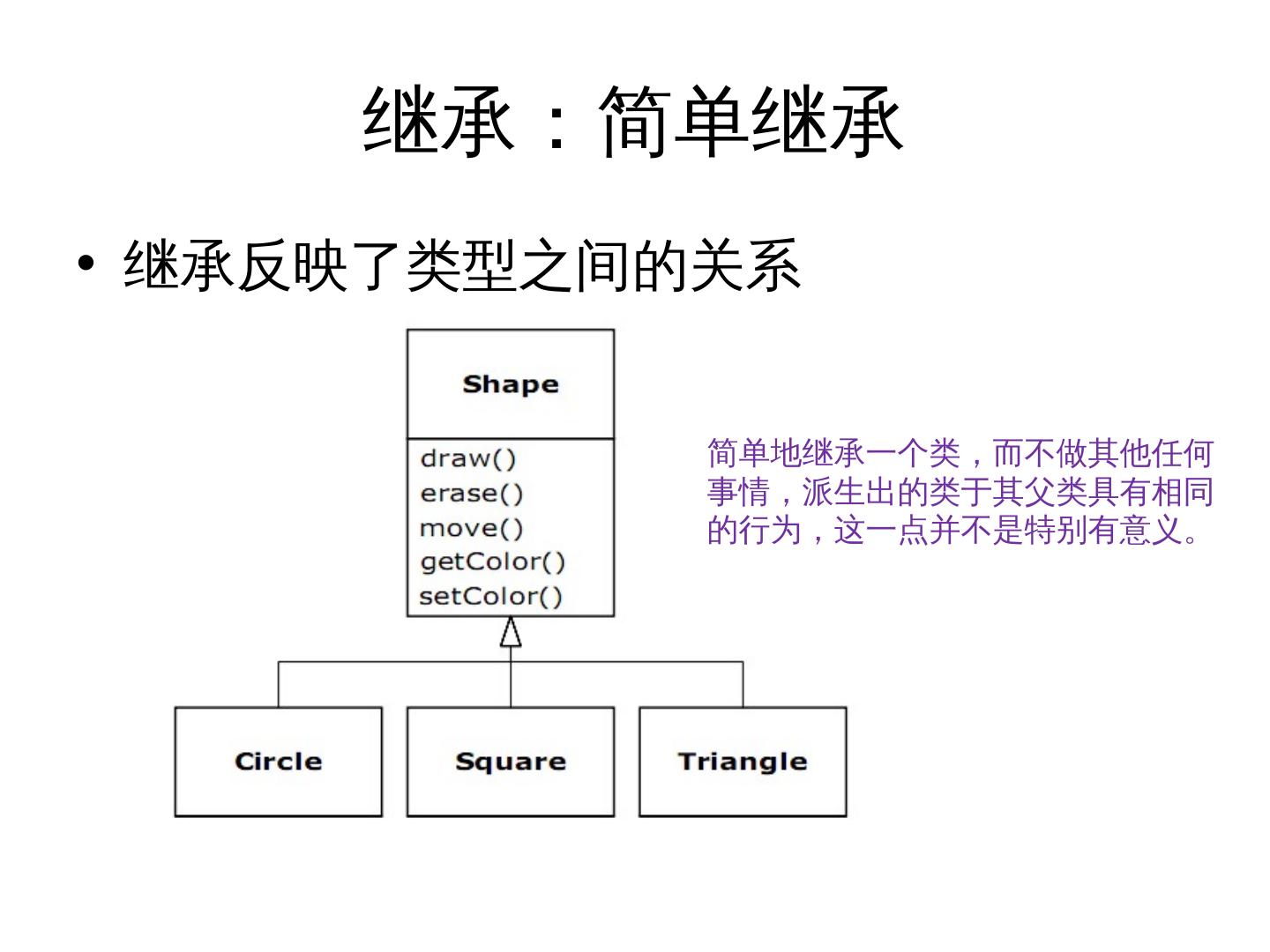 继承：简单继承

• 继承反映了类型之间的关系

Shape

draw()
erase()
move()
getColor()
setColor()

简单地继承一个类，而不做其他任何事情，派生出的类于其父类具有相同的行为，这一点并不是特别有意义。

Circle

Square

Triangle